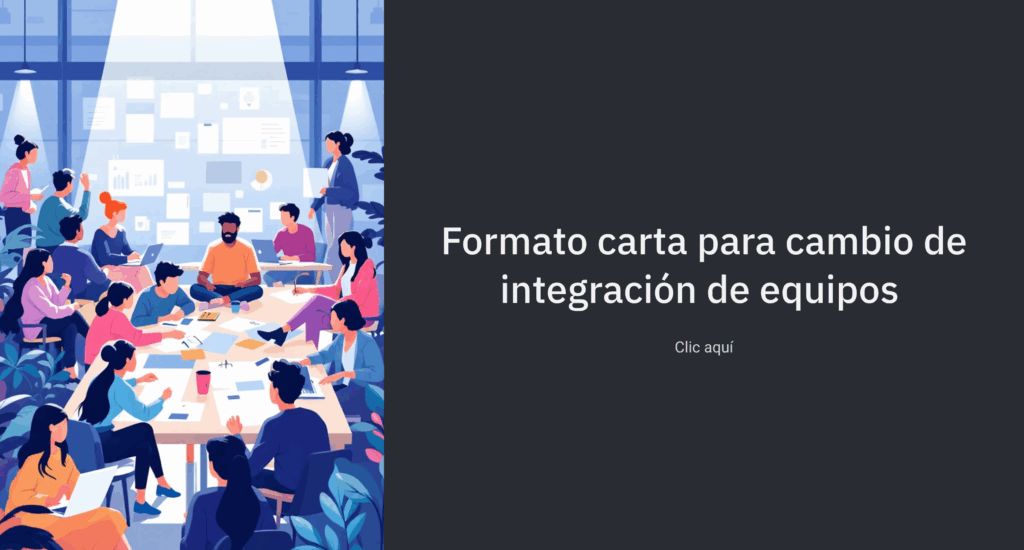 Formato carta para cambio de integración de equipos

Clic aquí